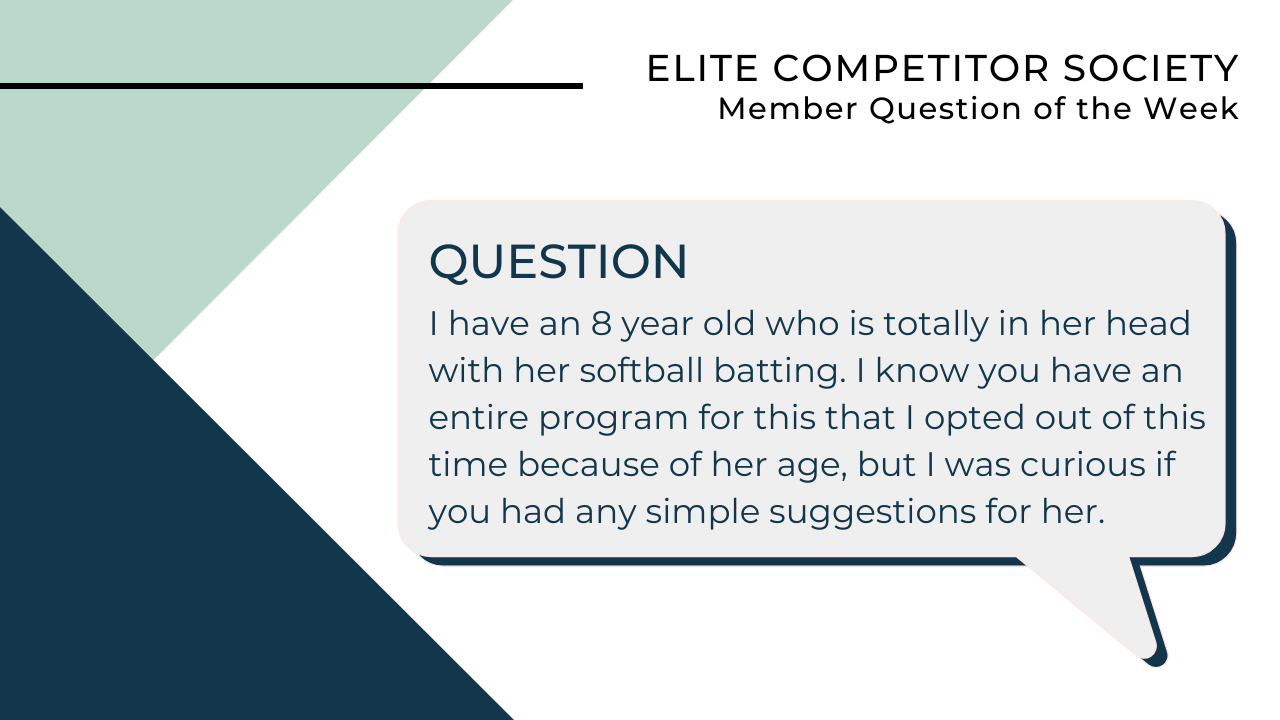 ELITE COMPETITOR SOCIETY
Member Question of the Week

QUESTION

I have an 8 year old who is totally in her head with her softball batting. I know you have an entire program for this that I opted out of this time because of her age, but I was curious if you had any simple suggestions for her.